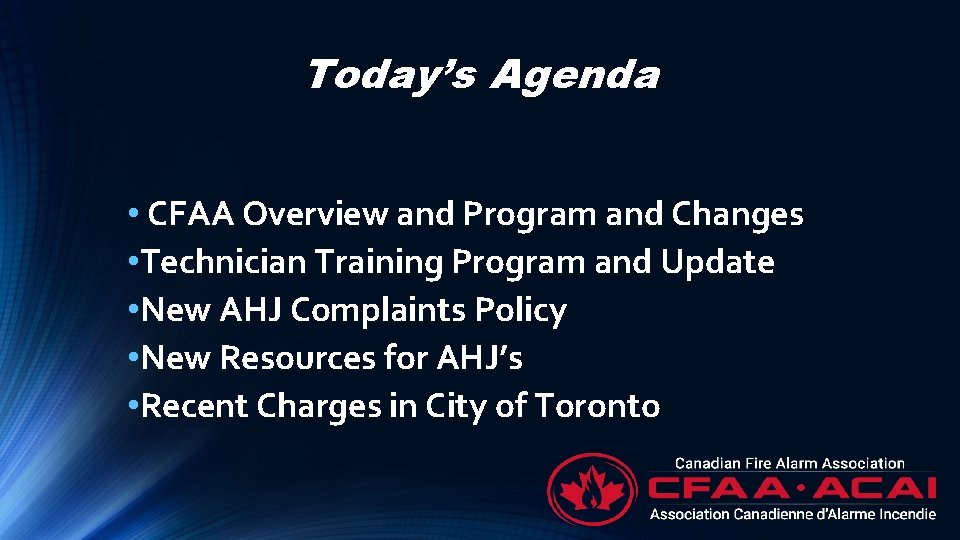 Today's Agenda

• CFAA Overview and Program and Changes
•Technician Training Program and Update
•New AHJ Complaints Policy
•New Resources for AHJ's
•Recent Charges in City of Toronto

Canadian Fire Alarm Association
CFAA·ACAI
Association Canadienne d'Alarme Incendie